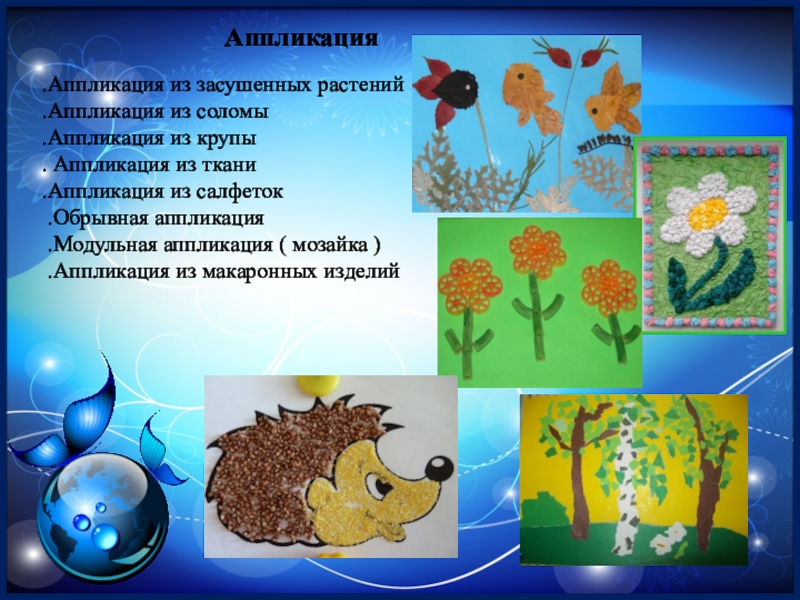 Аппликация

.Аппликация из засушенных растений
.Аппликация из соломы
.Аппликация из крупы
. Аппликация из ткани
.Аппликация из салфеток
.Обрывная аппликация
.Модульная аппликация ( мозайка )
.Аппликация из макаронных изделий